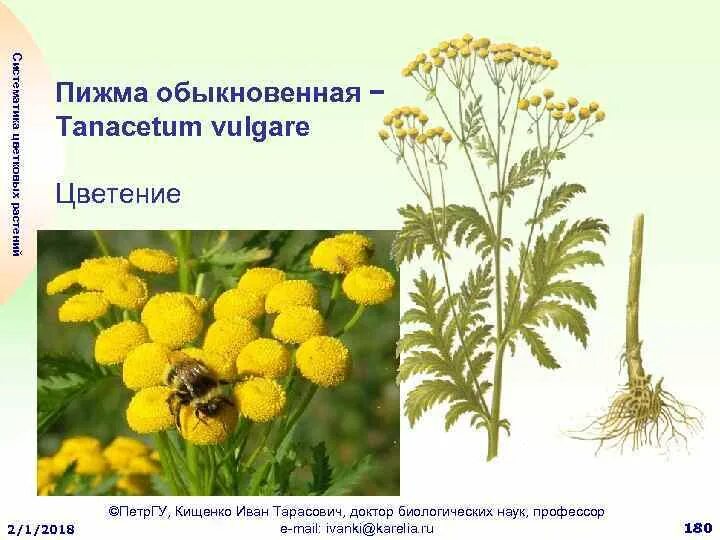 Систематика цветковых растений

Пижма обыкновенная − Tanacetum vulgare

Цветение

©ПетрГУ, Кищенко Иван Тарасович, доктор биологических наук, профессор
e-mail: ivanki@karelia.ru

2/1/2018

180